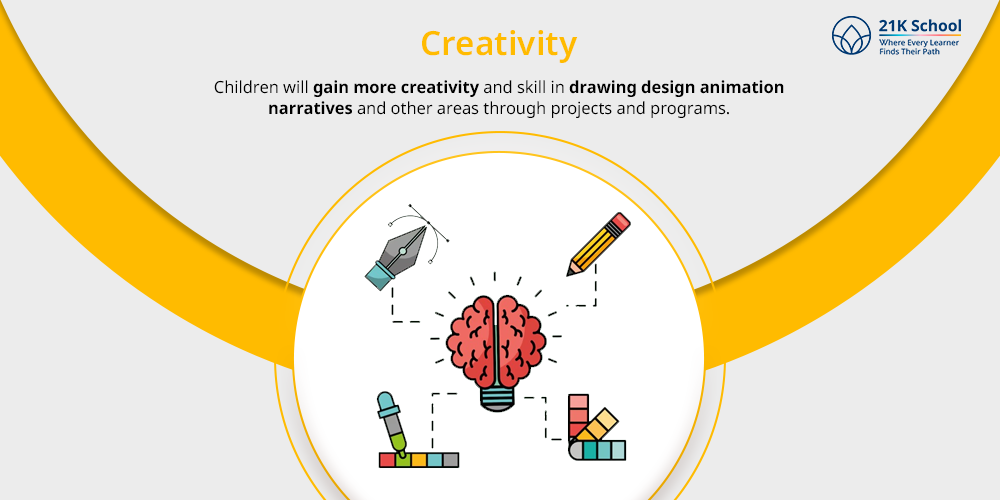 21K School
Where Every Learner Finds Their Path

Creativity

Children will gain more creativity and skill in drawing design animation narratives and other areas through projects and programs.